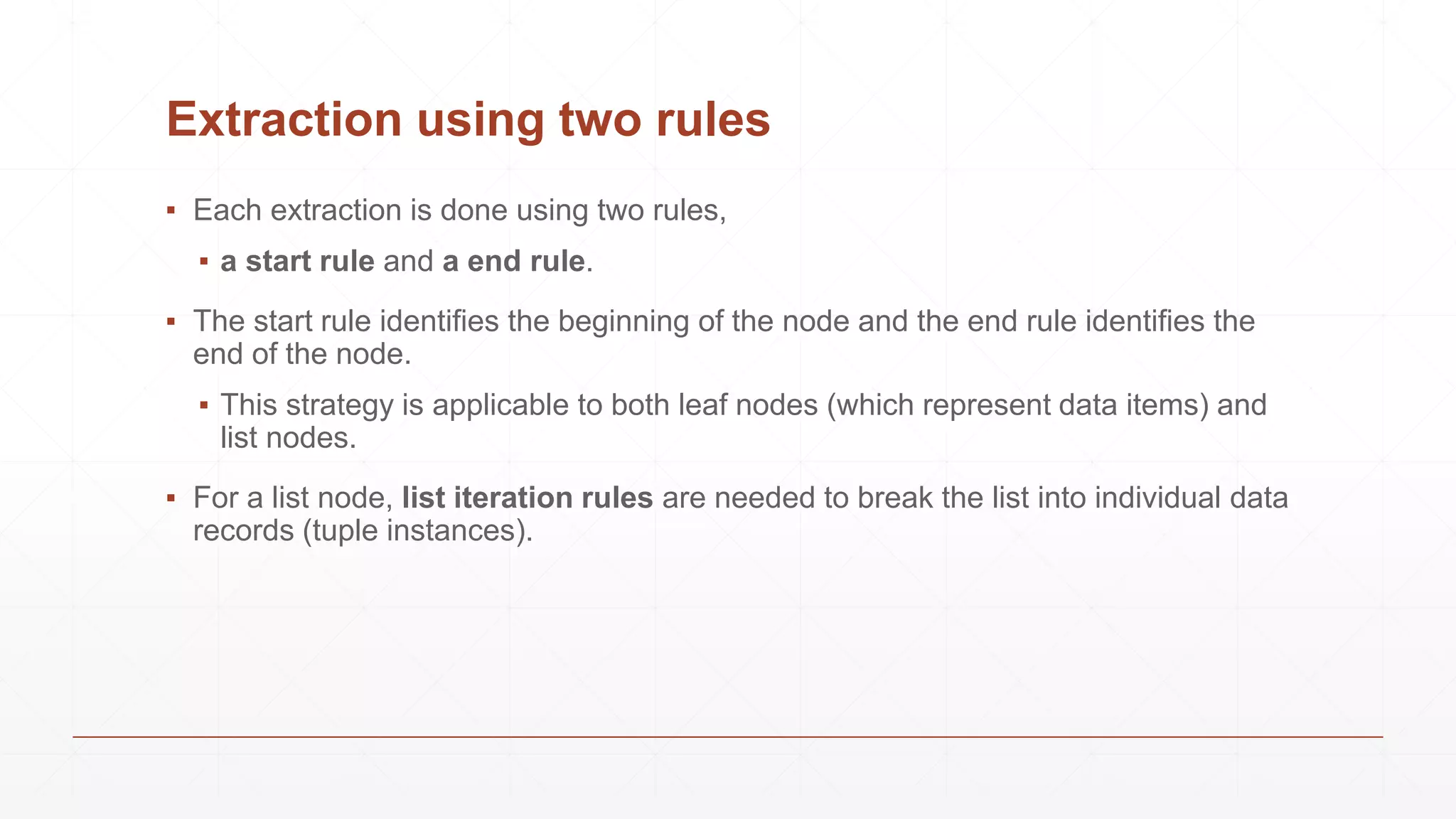 Extraction using two rules

▪ Each extraction is done using two rules,

▪ a start rule and a end rule.

▪ The start rule identifies the beginning of the node and the end rule identifies the end of the node.

▪ This strategy is applicable to both leaf nodes (which represent data items) and list nodes.

▪ For a list node, list iteration rules are needed to break the list into individual data records (tuple instances).